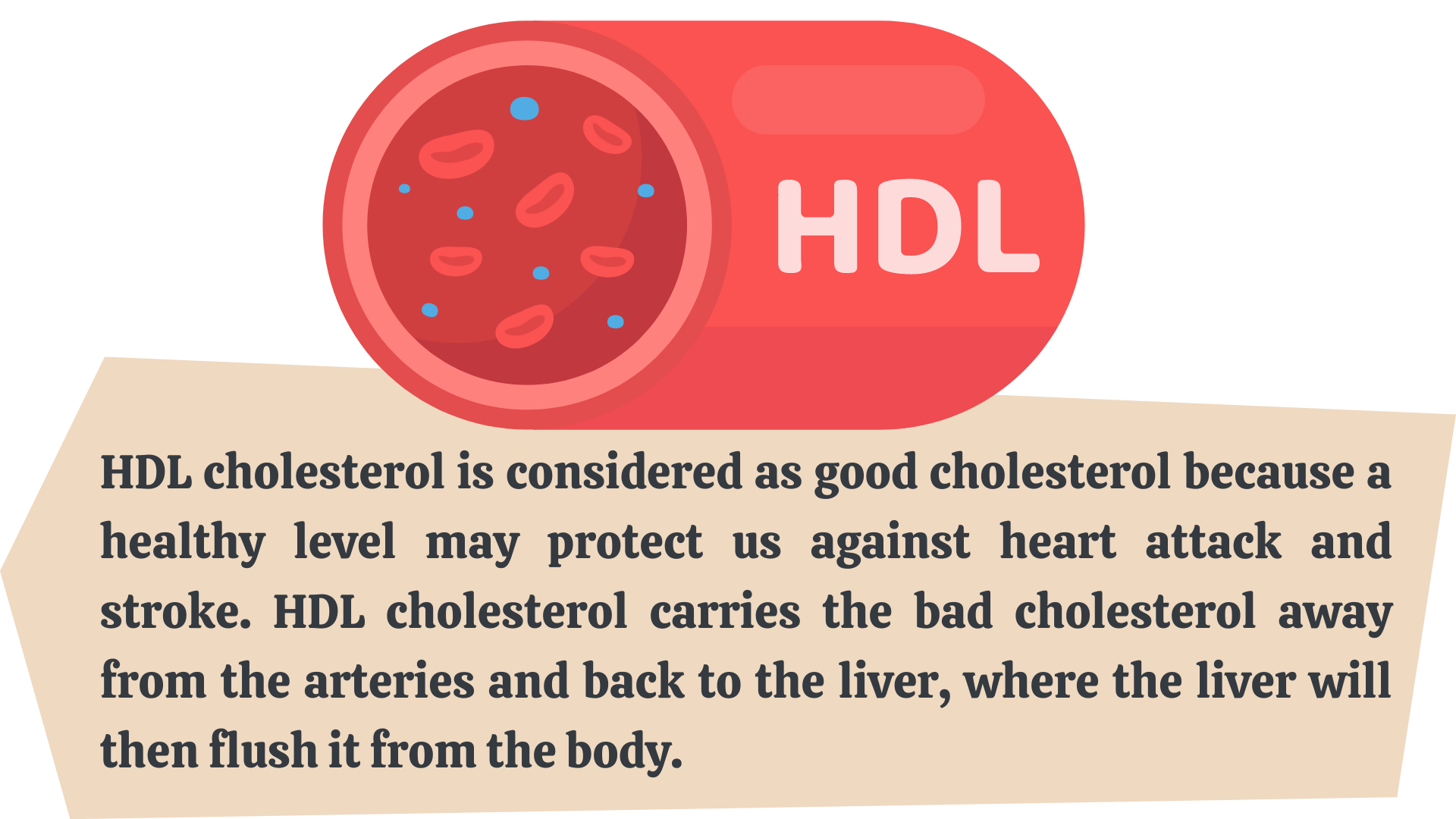 HDL

HDL cholesterol is considered as good cholesterol because a healthy level may protect us against heart attack and stroke. HDL cholesterol carries the bad cholesterol away from the arteries and back to the liver, where the liver will then flush it from the body.